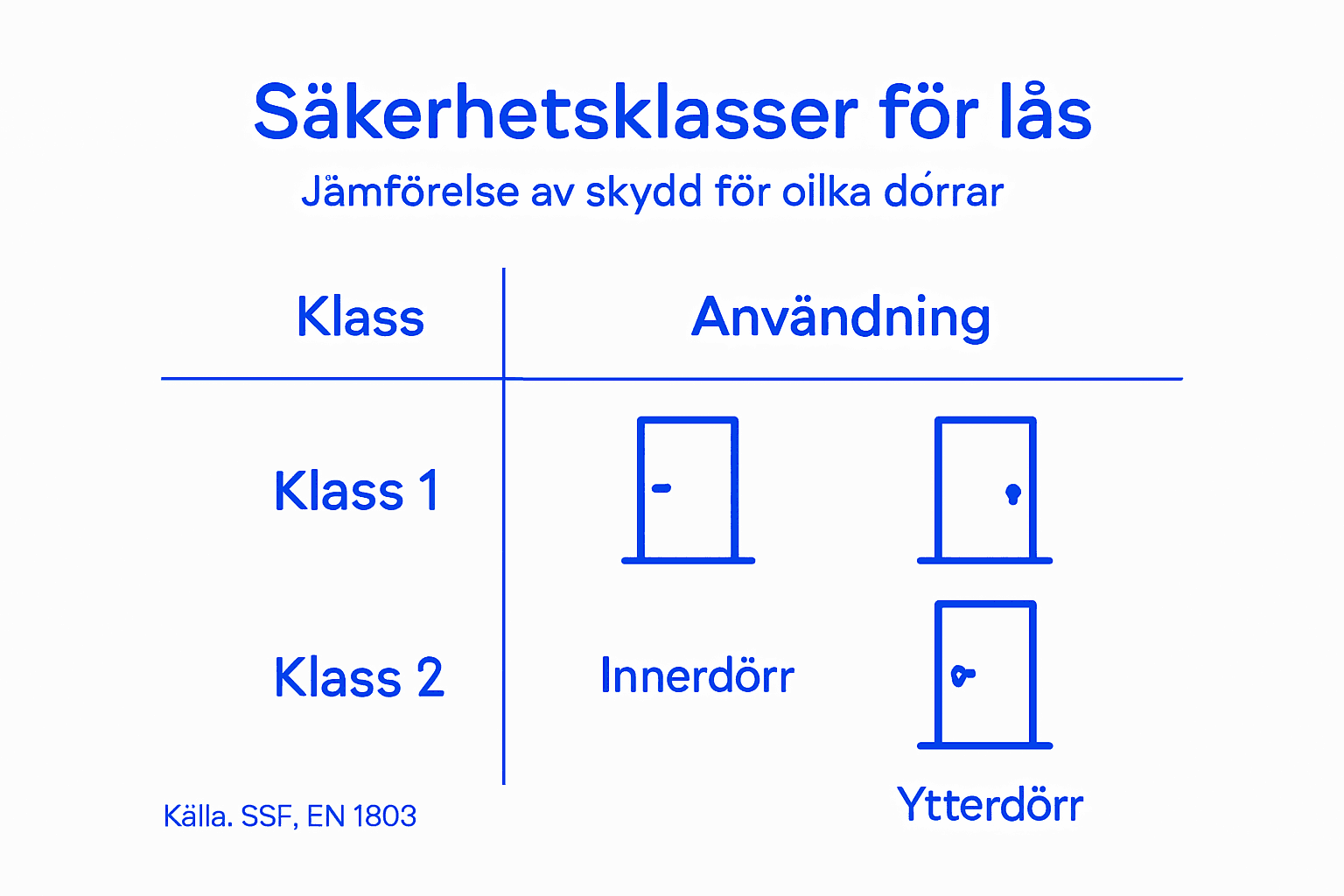 Säkerhetsklasser för lås

Jämförelse av skydd för oilka dórrar

| Klass | Användning |
|---|---|
| Klass 1 | |
| Klass 2 | Innerdörr |

Ytterdörr

Källa. SSF, EN 1803